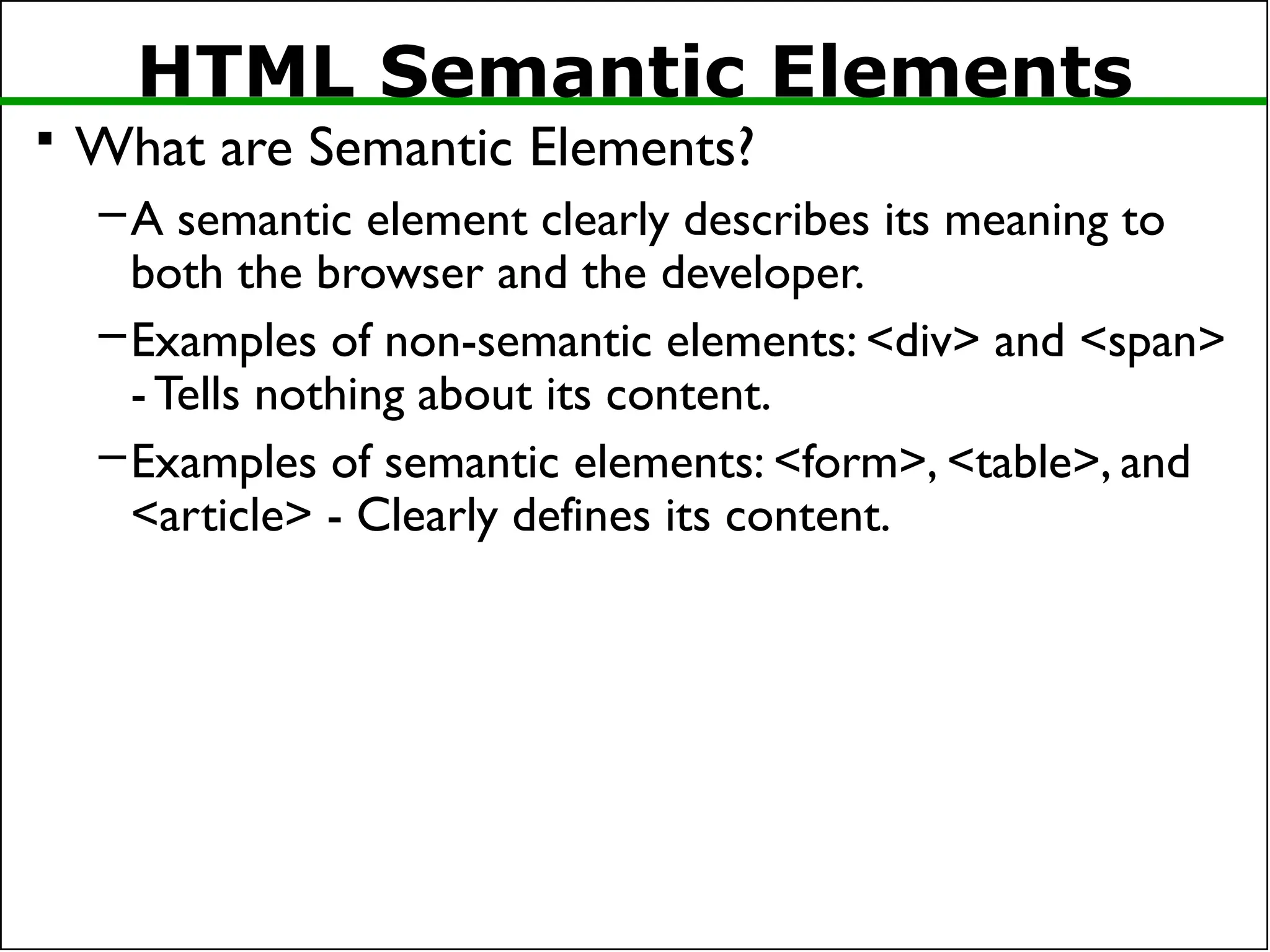 HTML Semantic Elements

▪ What are Semantic Elements?

– A semantic element clearly describes its meaning to both the browser and the developer.

– Examples of non-semantic elements: <div> and <span> - Tells nothing about its content.

– Examples of semantic elements: <form>, <table>, and <article> - Clearly defines its content.